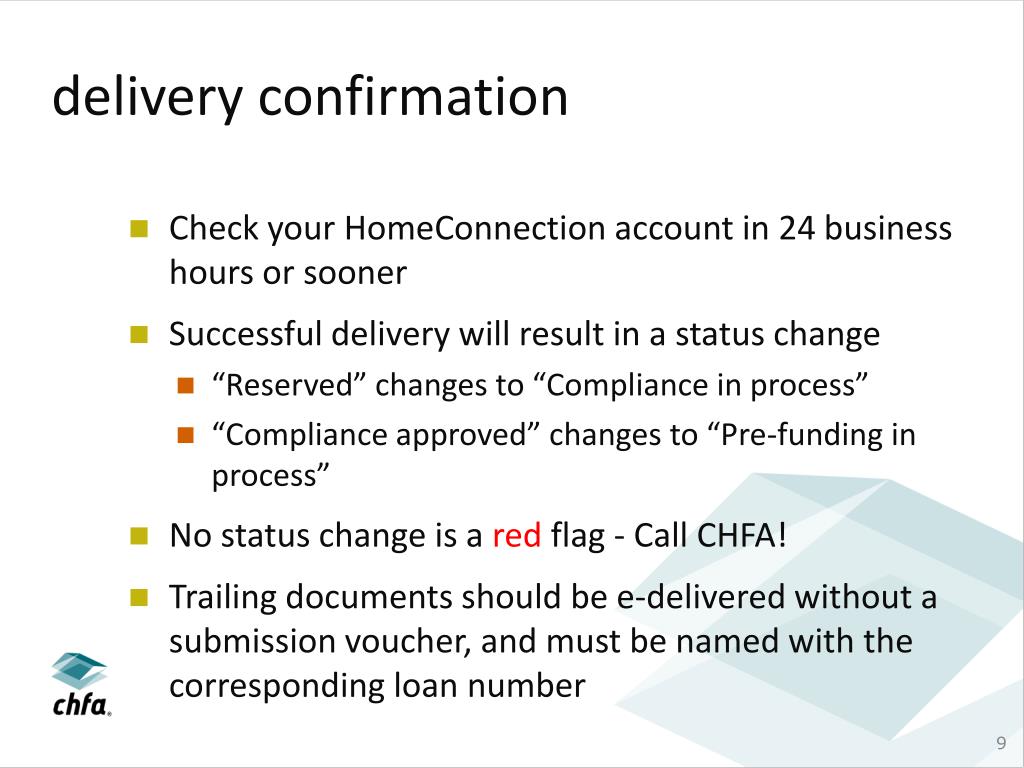 delivery confirmation

Check your HomeConnection account in 24 business hours or sooner

Successful delivery will result in a status change

“Reserved” changes to “Compliance in process”

“Compliance approved” changes to “Pre-funding in process”

No status change is a red flag - Call CHFA!

Trailing documents should be e-delivered without a submission voucher, and must be named with the corresponding loan number

chfa.

9